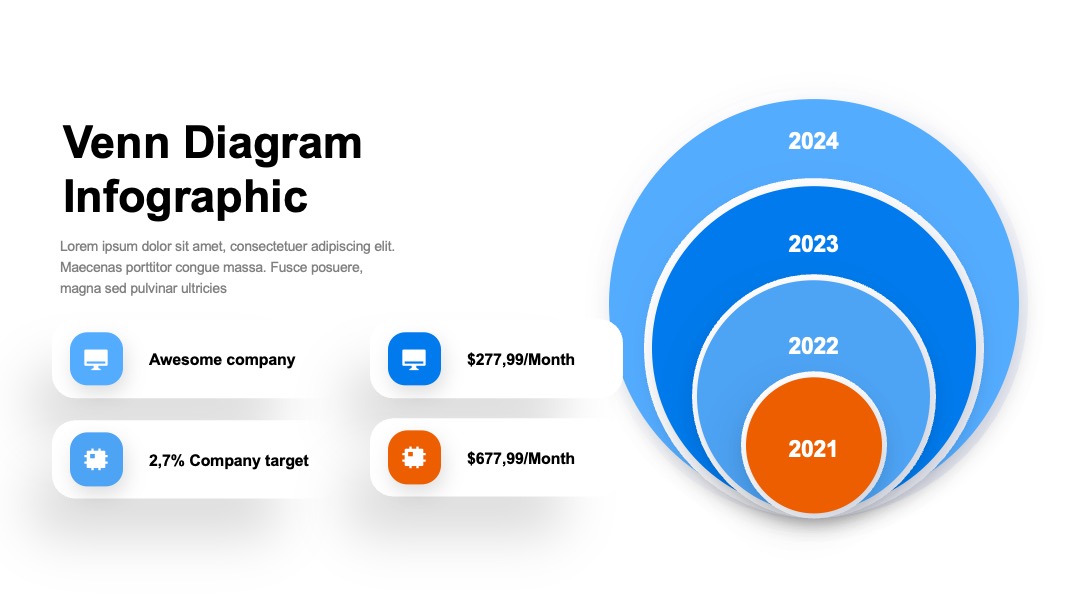 Venn Diagram Infographic

Lorem ipsum dolor sit amet, consectetuer adipiscing elit. Maecenas porttitor congue massa. Fusce posuere, magna sed pulvinar ultricies

Awesome company

$277,99/Month

2,7% Company target

$677,99/Month

2024

2023

2022

2021